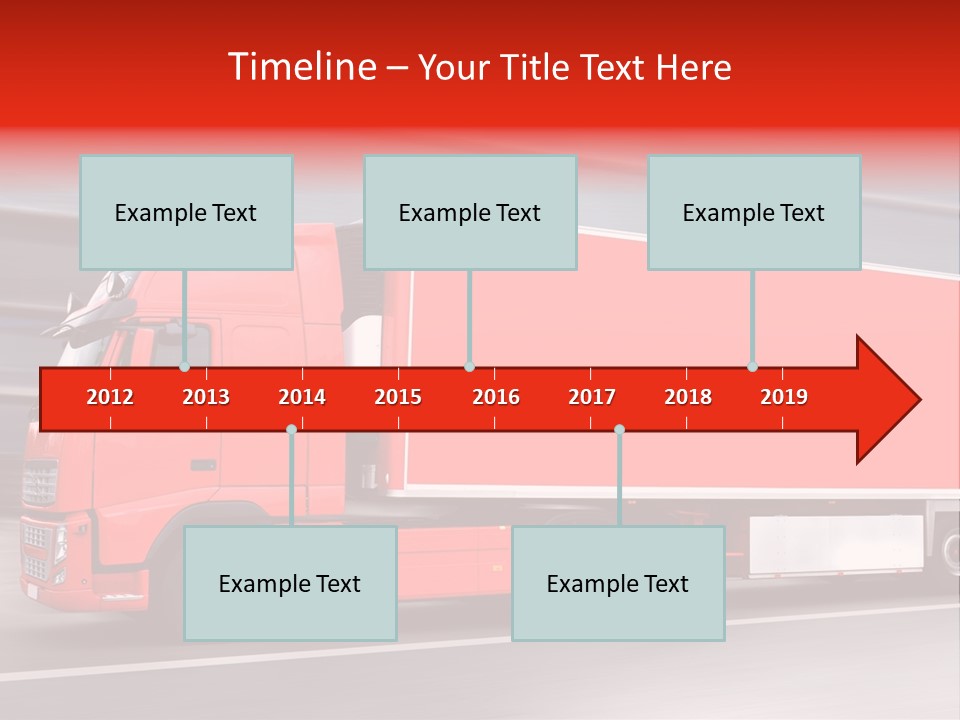 Timeline – Your Title Text Here

Example Text

Example Text

Example Text

2012 2013 2014 2015 2016 2017 2018 2019

Example Text

Example Text